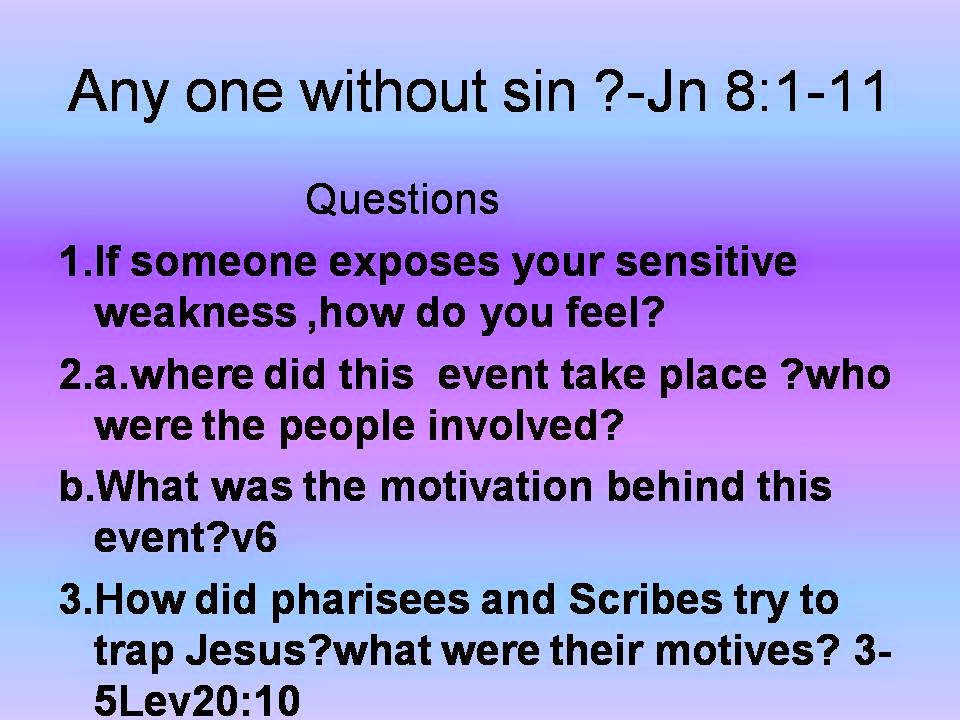 Any one without sin ?-Jn 8:1-11

Questions

1.If someone exposes your sensitive weakness ,how do you feel?

2.a.where did this event take place ?who were the people involved?

b.What was the motivation behind this event?v6

3.How did pharisees and Scribes try to trap Jesus?what were their motives? 3-5Lev20:10